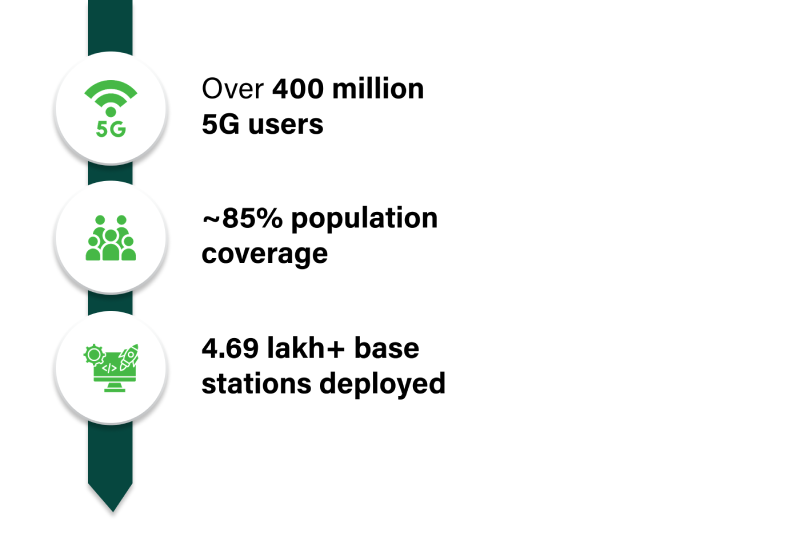 5G

Over 400 million 5G users

~85% population coverage

</>

4.69 lakh+ base stations deployed